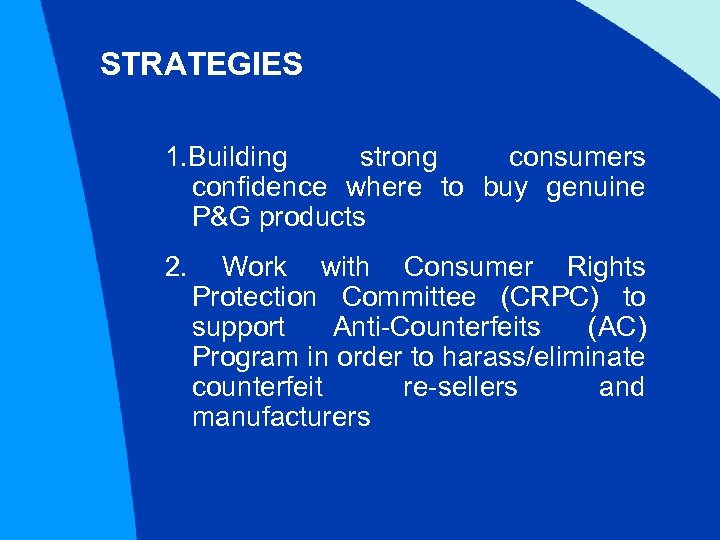 STRATEGIES

1.Building strong consumers confidence where to buy genuine P&G products

2. Work with Consumer Rights Protection Committee (CRPC) to support Anti-Counterfeits (AC) Program in order to harass/eliminate counterfeit re-sellers and manufacturers